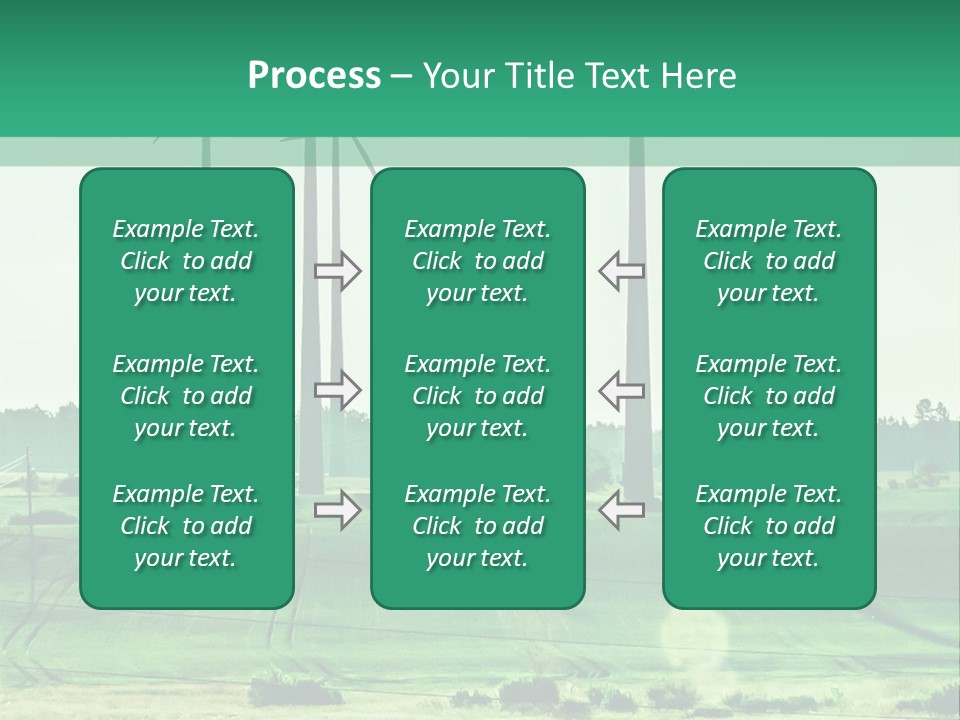 Process – Your Title Text Here

Example Text. Click to add your text.

Example Text. Click to add your text.

Example Text. Click to add your text.

Example Text. Click to add your text.

Example Text. Click to add your text.

Example Text. Click to add your text.

Example Text. Click to add your text.

Example Text. Click to add your text.

Example Text. Click to add your text.